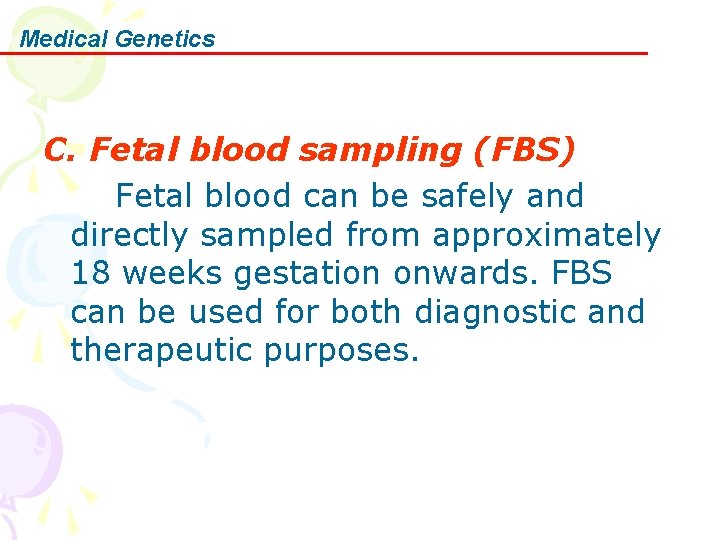 Medical Genetics

C. Fetal blood sampling (FBS)

Fetal blood can be safely and directly sampled from approximately 18 weeks gestation onwards. FBS can be used for both diagnostic and therapeutic purposes.